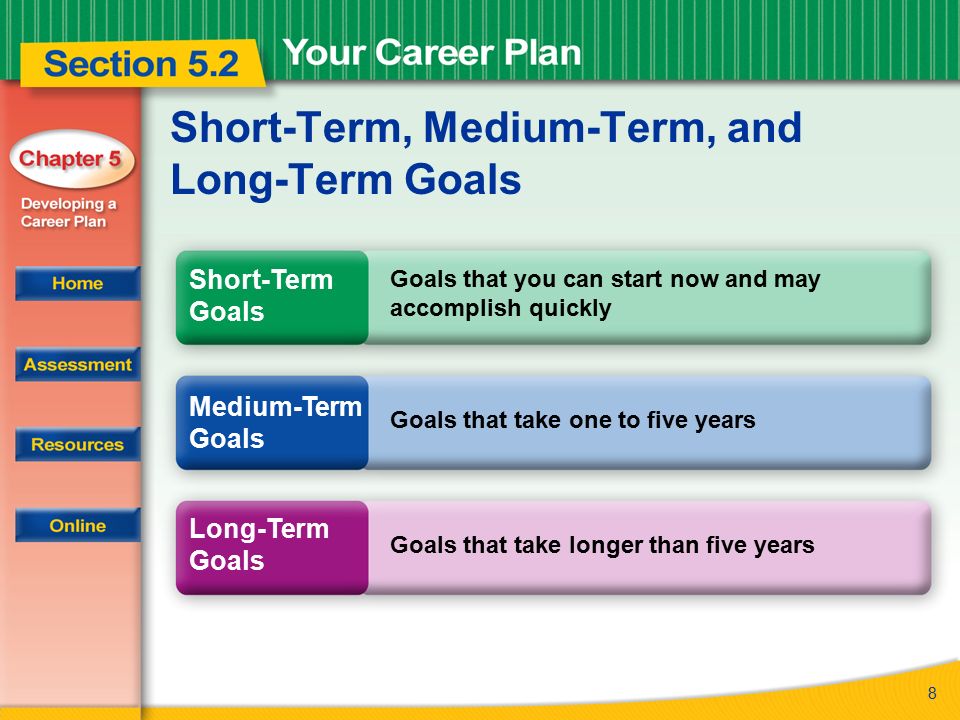 Section 5.2

Your Career Plan

Chapter 5

Developing a Career Plan

Home

Assessment

Resources

Online

Short-Term, Medium-Term, and Long-Term Goals

Short-Term Goals

Goals that you can start now and may accomplish quickly

Medium-Term Goals

Goals that take one to five years

Long-Term Goals

Goals that take longer than five years

8